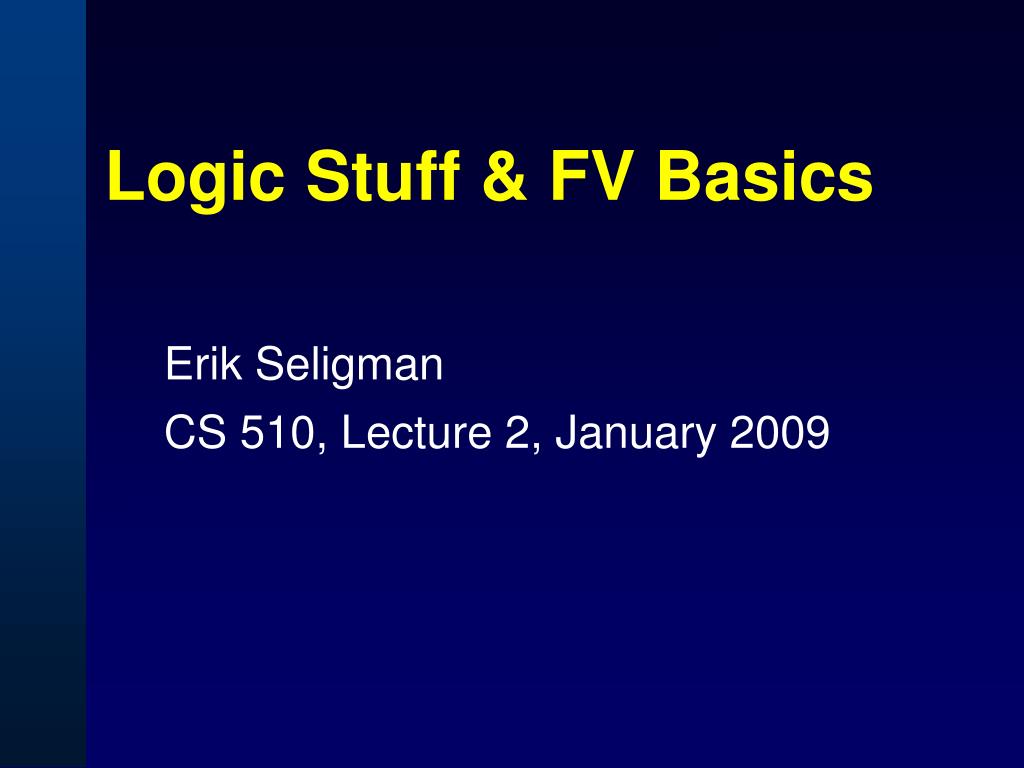 Logic Stuff & FV Basics

Erik Seligman

CS 510, Lecture 2, January 2009